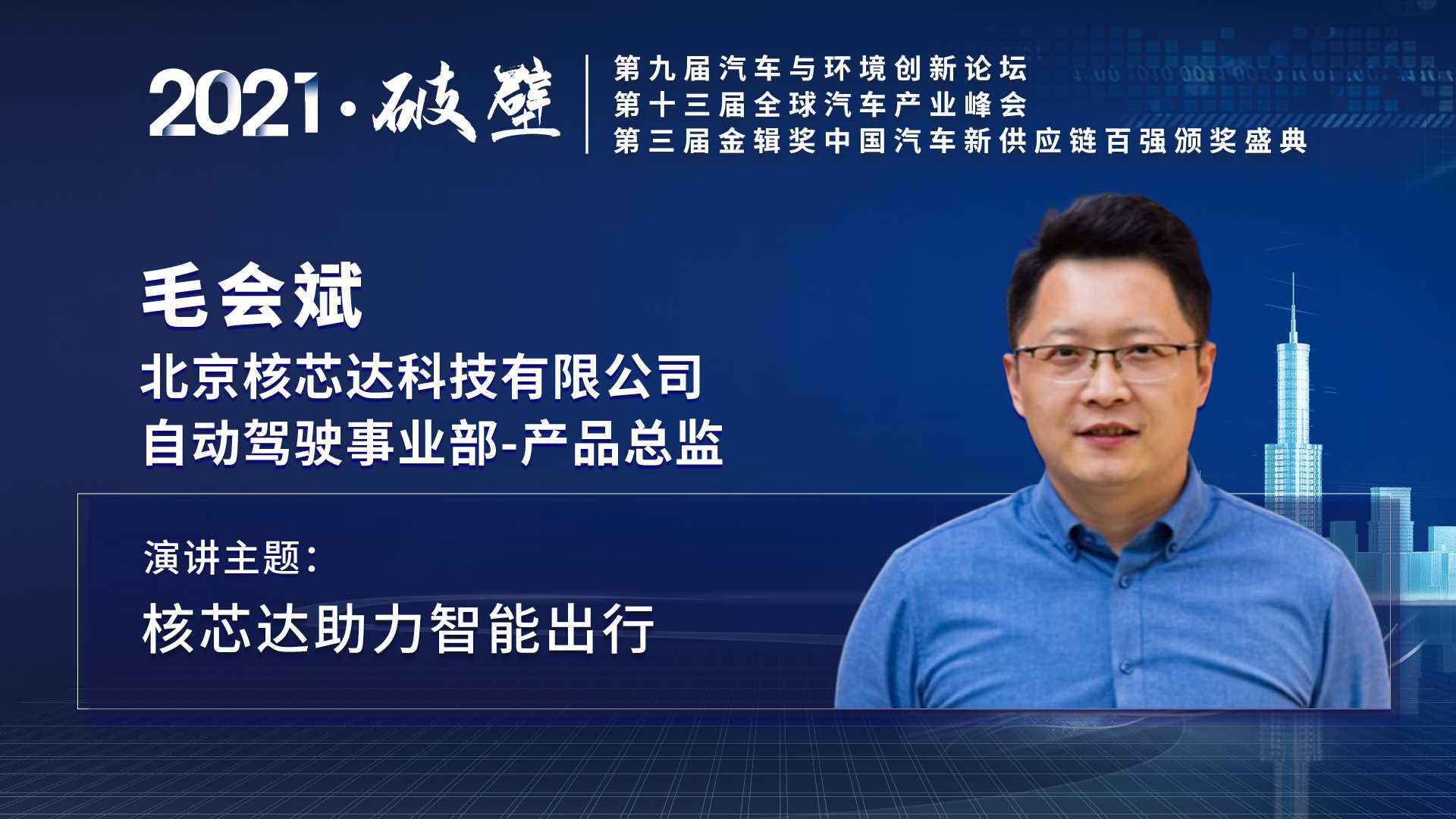 2021·破壁

第九届汽车与环境创新论坛
第十三届全球汽车产业峰会
第三届金辑奖中国汽车新供应链百强颁奖盛典

毛会斌
北京核芯达科技有限公司
自动驾驶事业部-产品总监

演讲主题:
核芯达助力智能出行